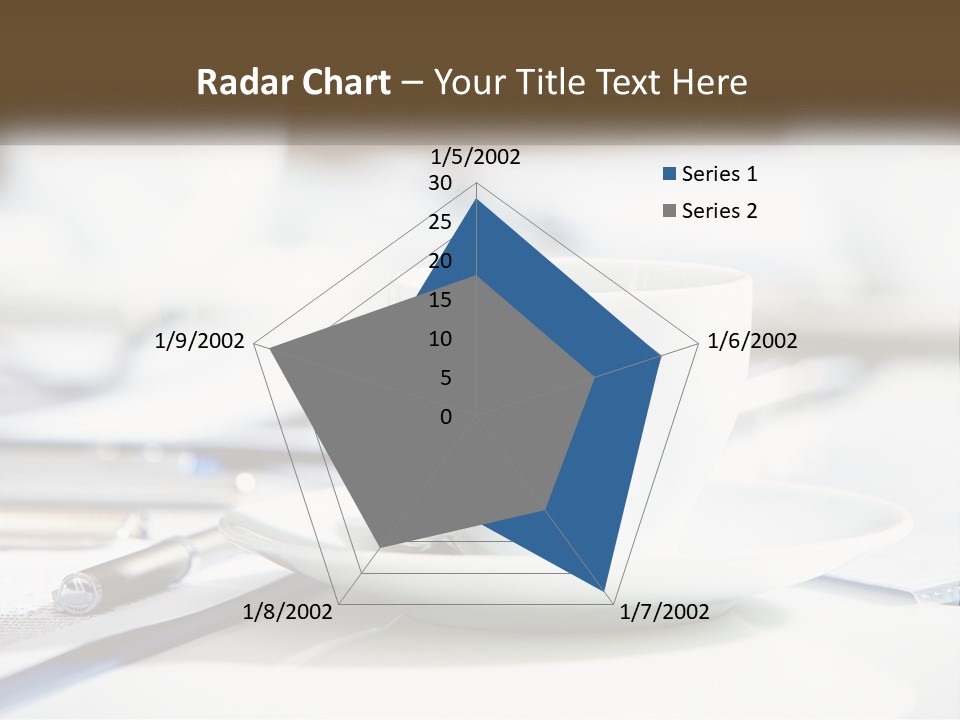 Radar Chart – Your Title Text Here

1/5/2002
30
25
20
15
10
5
0
1/6/2002
1/7/2002
1/8/2002
1/9/2002

Series 1
Series 2